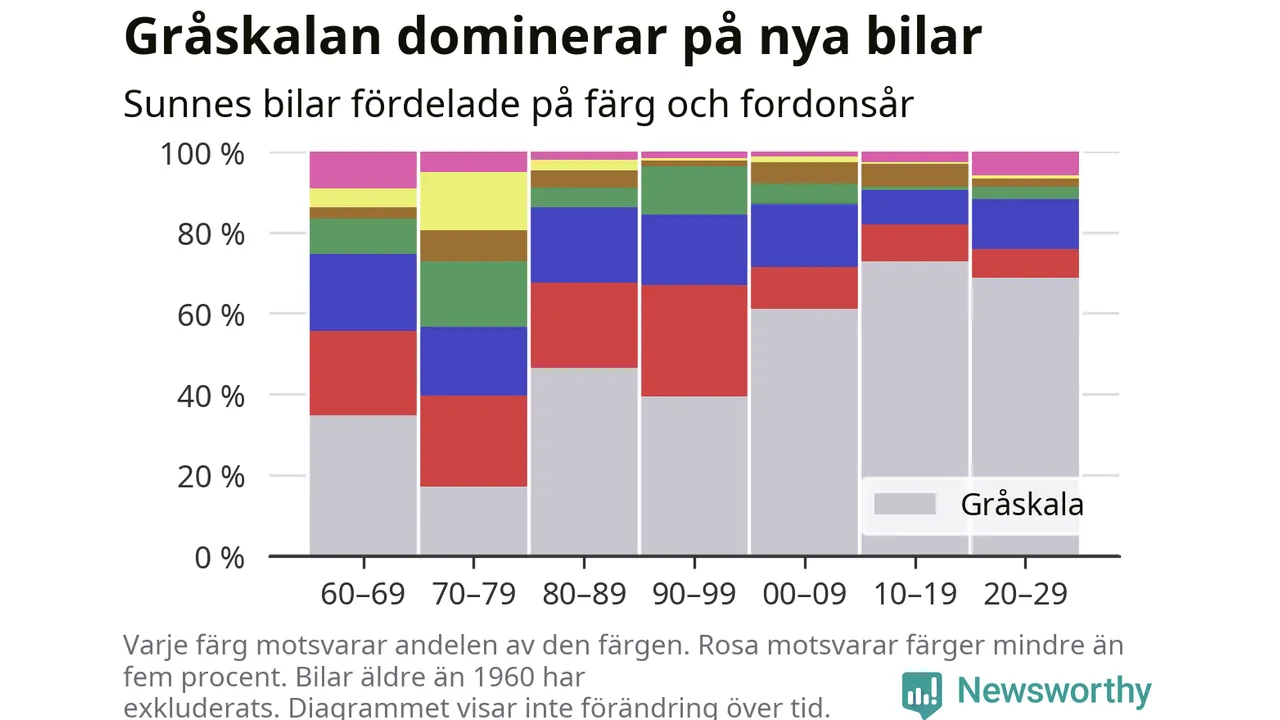 Gråskalan dominerar på nya bilar

Sunnes bilar fördelade på färg och fordonsår

100 %
80 %
60 %
40 %
20 %
0 %

Gråskala

60–69
70–79
80–89
90–99
00–09
10–19
20–29

Varje färg motsvarar andelen av den färgen. Rosa motsvarar färger mindre än fem procent. Bilar äldre än 1960 har exkluderats. Diagrammet visar inte förändring över tid.

Newsworthy